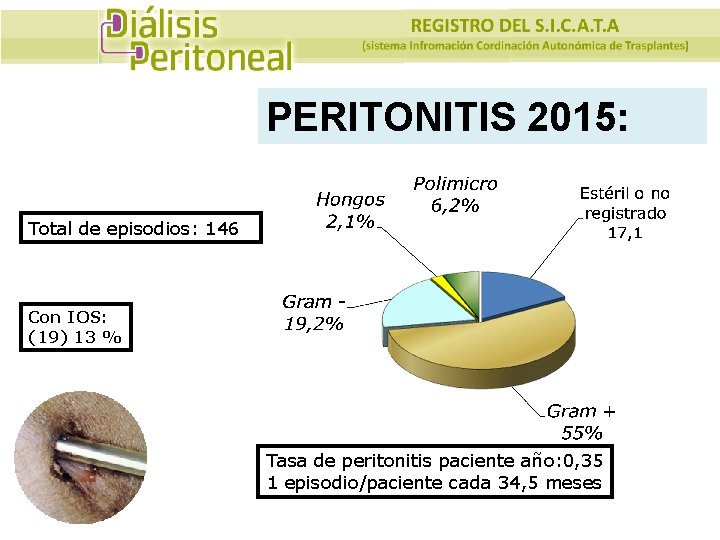 Diálisis Peritoneal

REGISTRO DEL S.I.C.A.T.A
(sistema Infromación Cordinación Autonómica de Trasplantes)

PERITONITIS 2015:

Total de episodios: 146

Con IOS:
(19) 13 %

Hongos
2,1%

Polimicro
6,2%

Estéril o no registrado
17,1

Gram -
19,2%

Gram +
55%

Tasa de peritonitis paciente año:0,35
1 episodio/paciente cada 34,5 meses